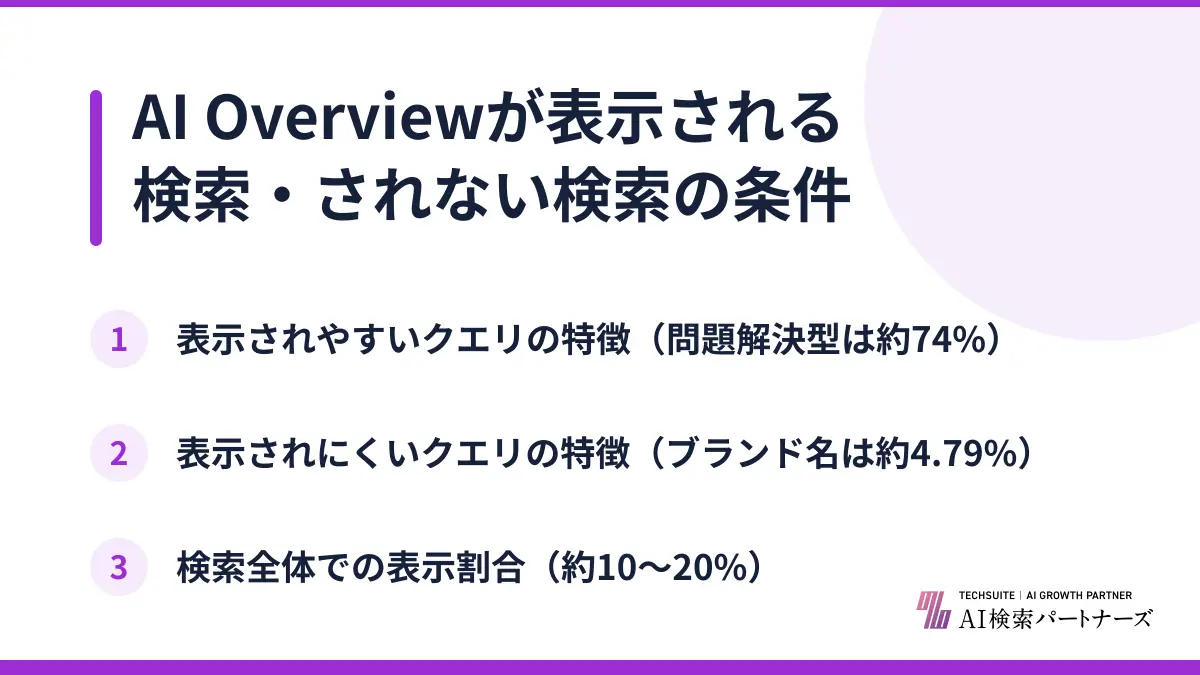 AI Overviewが表示される検索・されない検索の条件

1 表示されやすいクエリの特徴（問題解決型は約74%）

2 表示されにくいクエリの特徴（ブランド名は約4.79%）

3 検索全体での表示割合（約10〜20%）

TECHSUITE | AI GROWTH PARTNER
AI検索パートナーズ